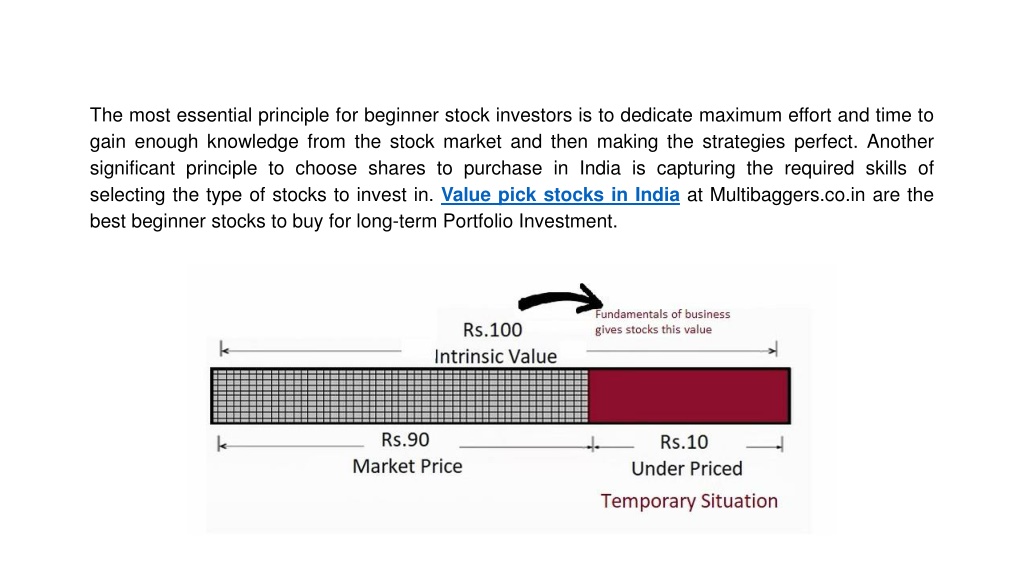 The most essential principle for beginner stock investors is to dedicate maximum effort and time to gain enough knowledge from the stock market and then making the strategies perfect. Another significant principle to choose shares to purchase in India is capturing the required skills of selecting the type of stocks to invest in. Value pick stocks in India at Multibaggers.co.in are the best beginner stocks to buy for long-term Portfolio Investment.

Fundamentals of business gives stocks this value

Rs.100
Intrinsic Value

Rs.90
Market Price

Rs.10
Under Priced

Temporary Situation